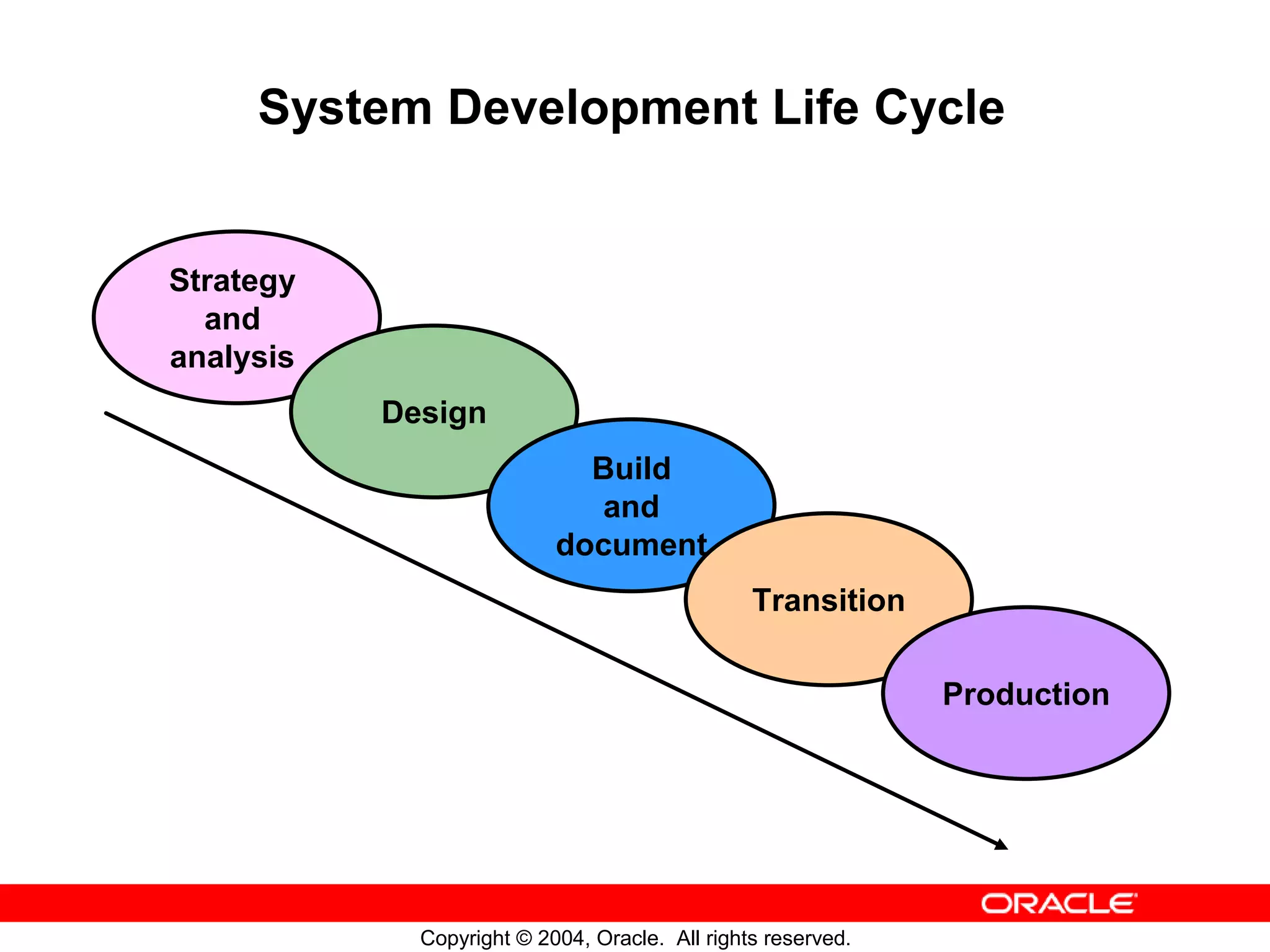 System Development Life Cycle

Strategy and analysis

Design

Build and document

Transition

Production

ORACLE

Copyright © 2004, Oracle. All rights reserved.